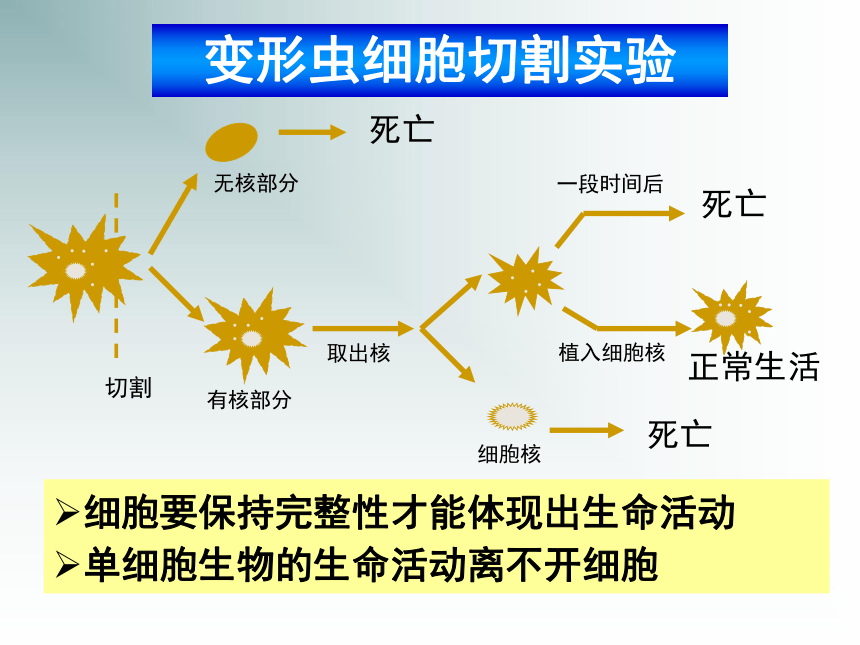 变形虫细胞切割实验

死亡

无核部分

切割

有核部分

取出核

一段时间后

死亡

植入细胞核

正常生活

细胞核

死亡

➢细胞要保持完整性才能体现出生命活动
➢单细胞生物的生命活动离不开细胞